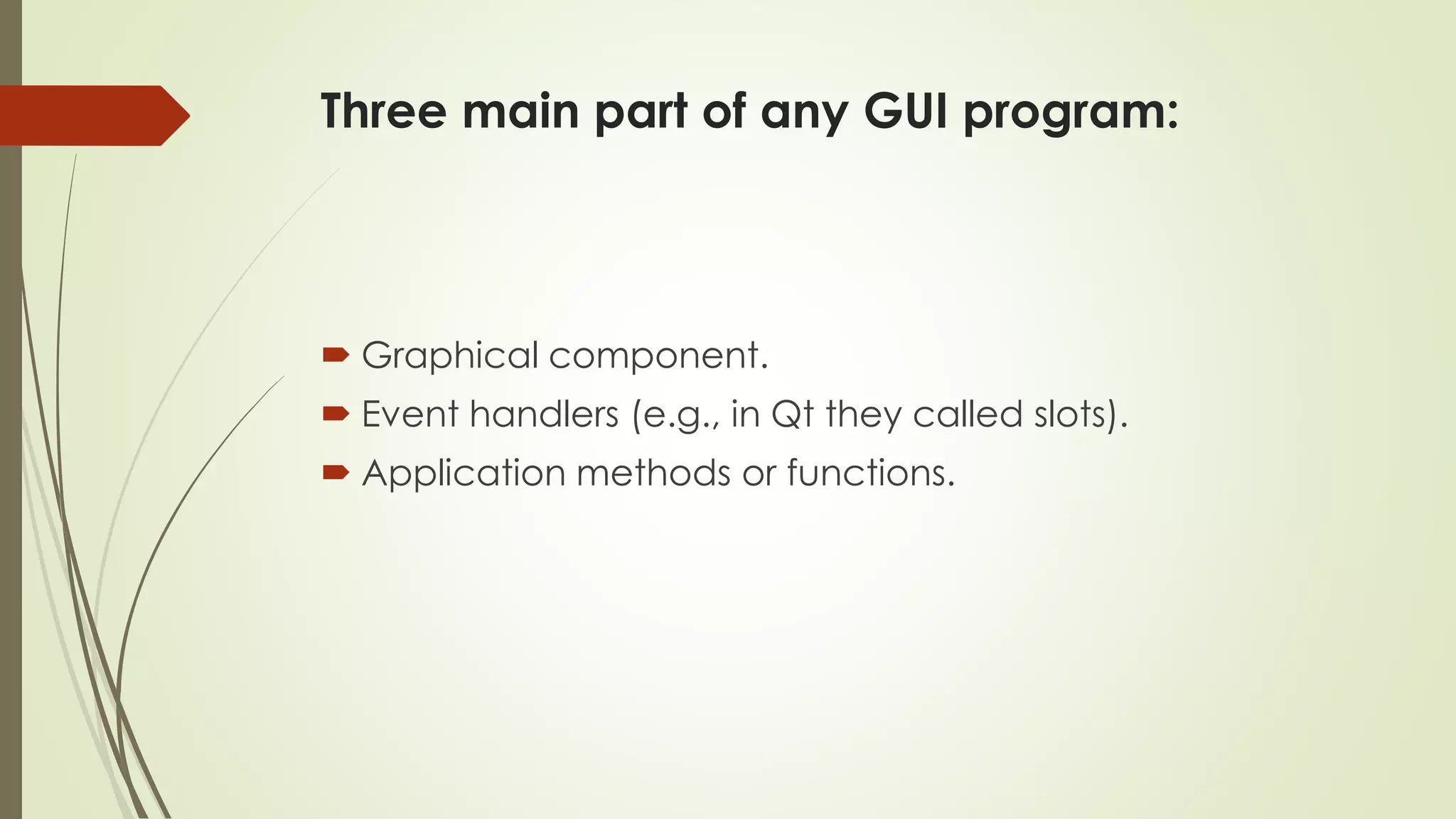 Three main part of any GUI program:

Graphical component.
Event handlers (e.g., in Qt they called slots).
Application methods or functions.